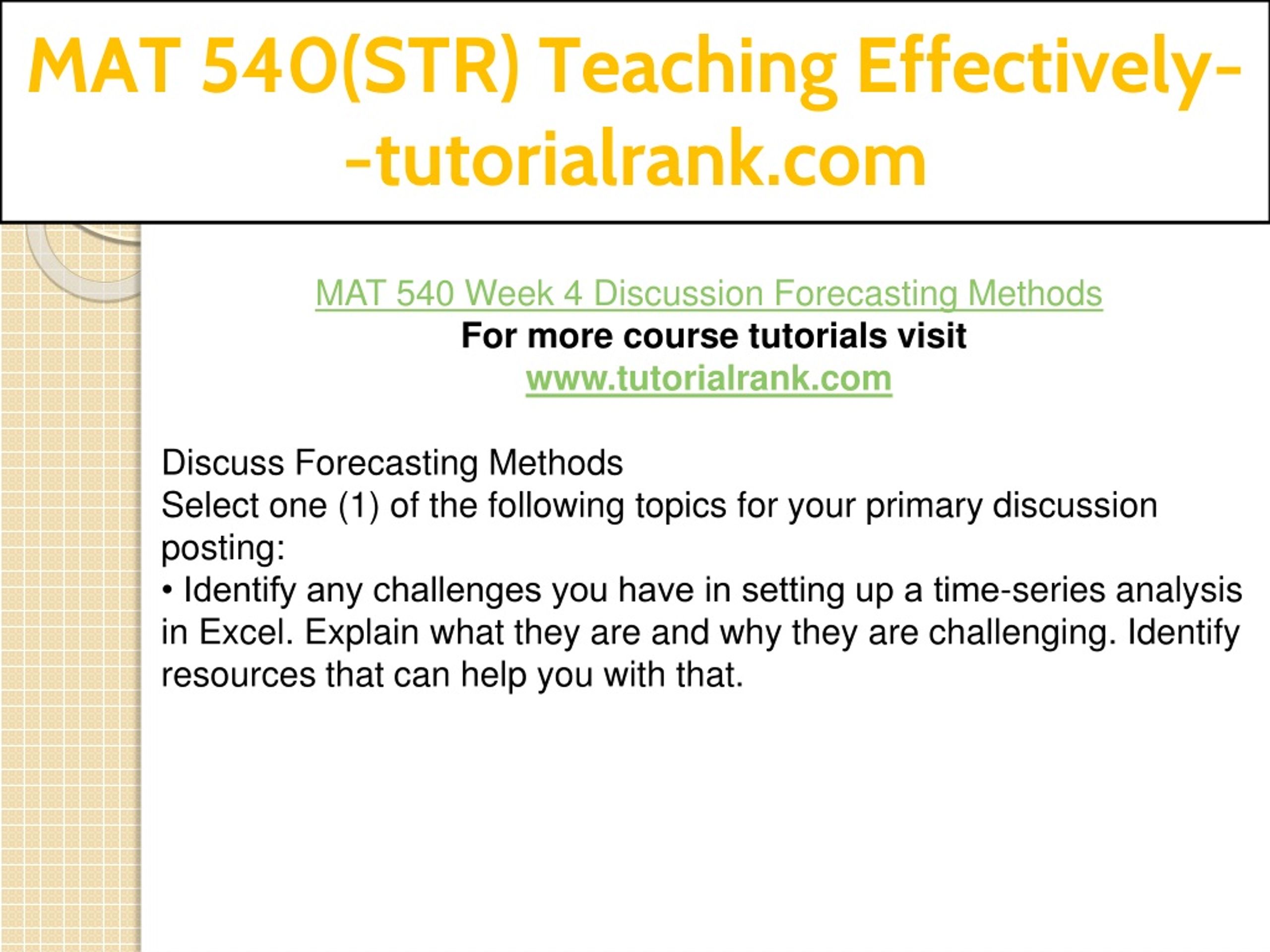 MAT 540(STR) Teaching Effectively--tutorialrank.com

MAT 540 Week 4 Discussion Forecasting Methods
For more course tutorials visit
www.tutorialrank.com

Discuss Forecasting Methods
Select one (1) of the following topics for your primary discussion posting:
• Identify any challenges you have in setting up a time-series analysis in Excel. Explain what they are and why they are challenging. Identify resources that can help you with that.